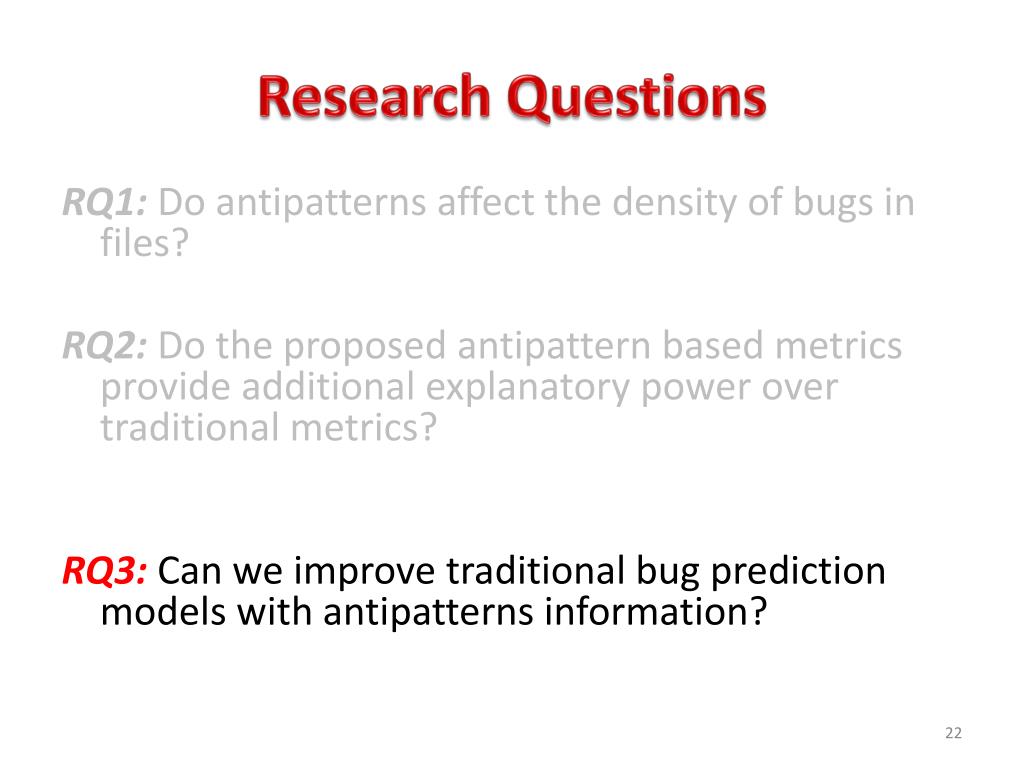 Research Questions

RQ1: Do antipatterns affect the density of bugs in files?

RQ2: Do the proposed antipattern based metrics provide additional explanatory power over traditional metrics?

RQ3: Can we improve traditional bug prediction models with antipatterns information?

22